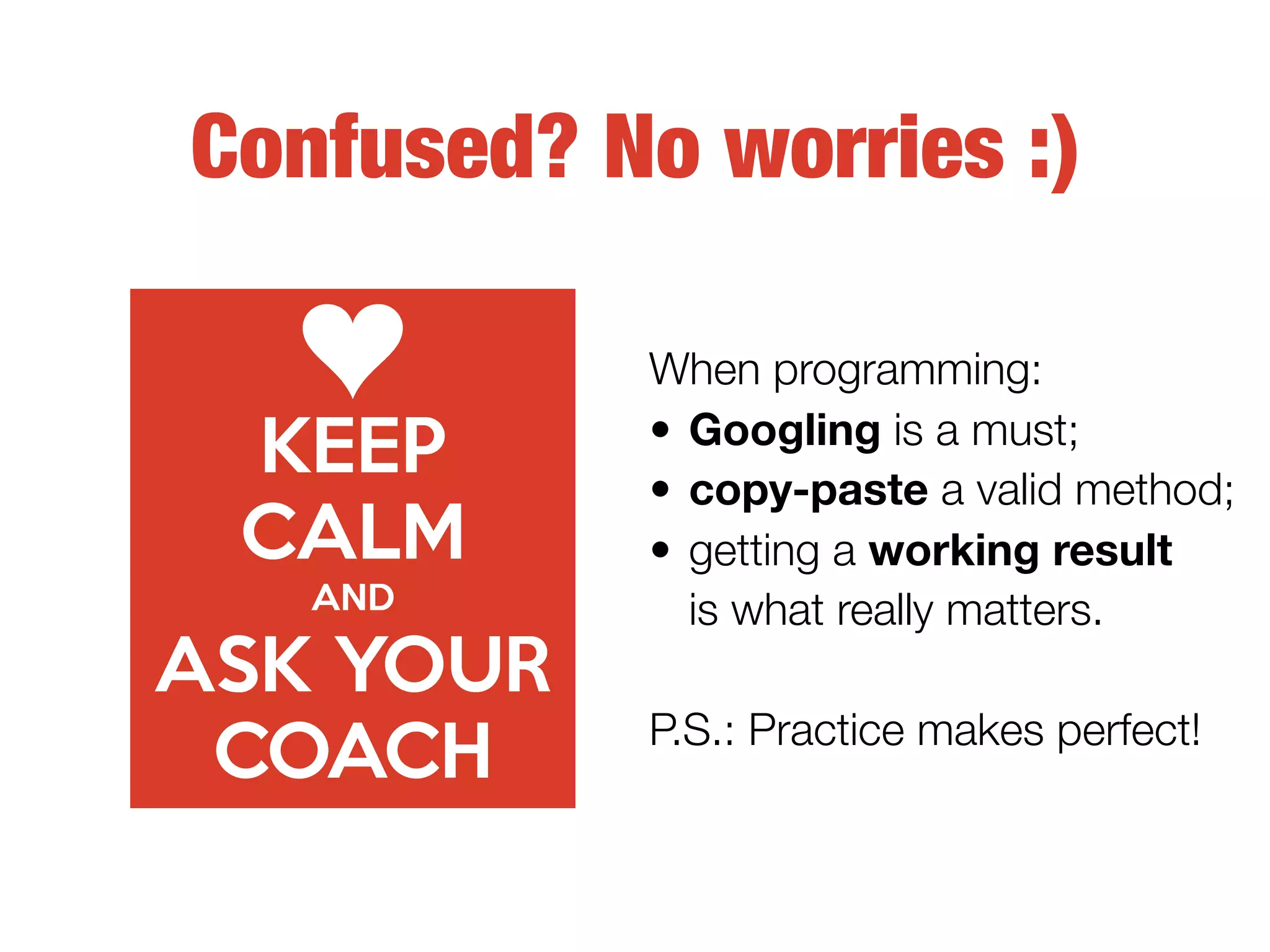 Confused? No worries :)

KEEP CALM AND ASK YOUR COACH

When programming:
• Googling is a must;
• copy-paste a valid method;
• getting a working result is what really matters.

P.S.: Practice makes perfect!